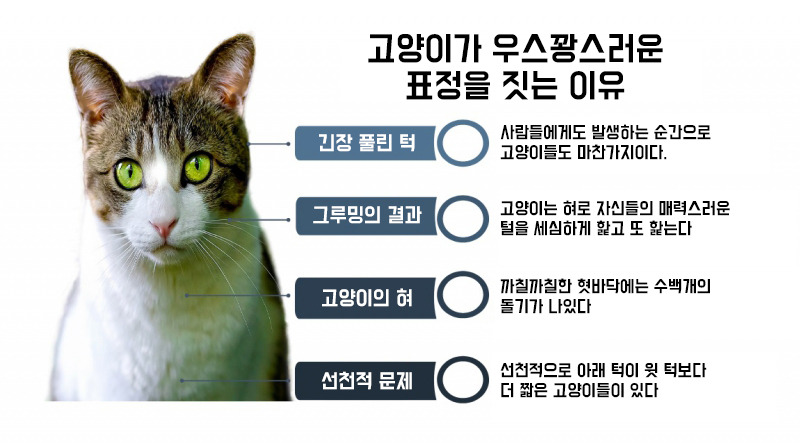 고양이가 우스꽝스러운
표정을 짓는 이유

긴장 풀린 턱

사람들에게도 발생하는 순간으로
고양이들도 마찬가지이다.

그루밍의 결과

고양이는 혀로 자신들의 매력스러운
털을 세심하게 핥고 또 핥는다

고양이의 혀

까칠까칠한 혓바닥에는 수백개의
돌기가 나있다

선천적 문제

선천적으로 아래 턱이 윗 턱보다
더 짧은 고양이들이 있다